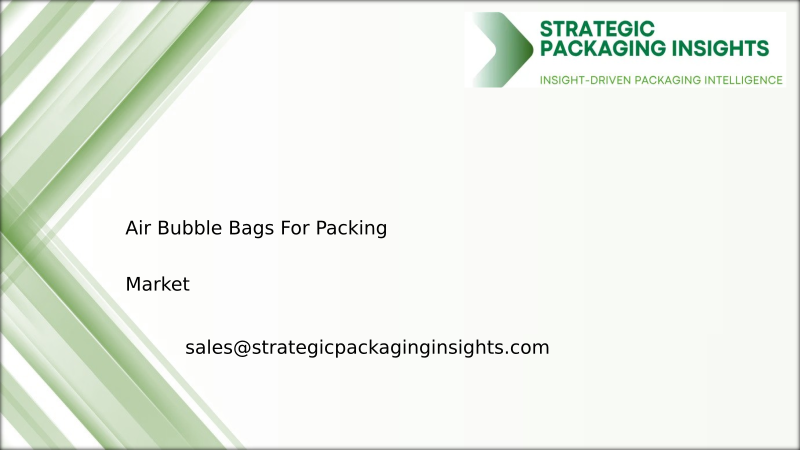 STRATEGIC PACKAGING INSIGHTS
INSIGHT-DRIVEN PACKAGING INTELLIGENCE

Air Bubble Bags For Packing

Market

sales@strategicpackaginginsights.com